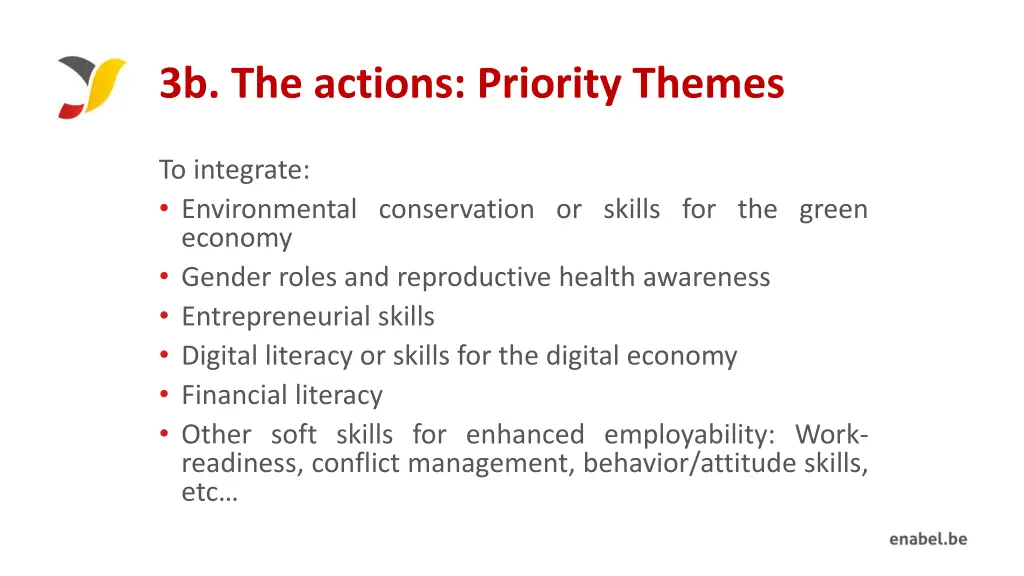 3b. The actions: Priority Themes

To integrate:
• Environmental conservation or skills for the green economy
• Gender roles and reproductive health awareness
• Entrepreneurial skills
• Digital literacy or skills for the digital economy
• Financial literacy
• Other soft skills for enhanced employability: Work-readiness, conflict management, behavior/attitude skills, etc…

enabel.be